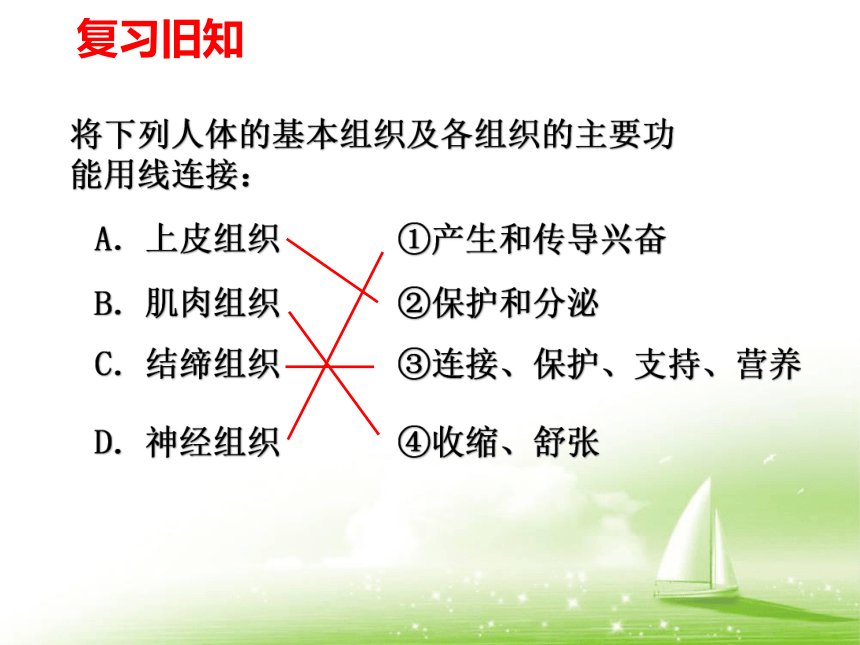 复习旧知

将下列人体的基本组织及各组织的主要功能用线连接：

A. 上皮组织
B. 肌肉组织
C. 结缔组织
D. 神经组织

①产生和传导兴奋
②保护和分泌
③连接、保护、支持、营养
④收缩、舒张